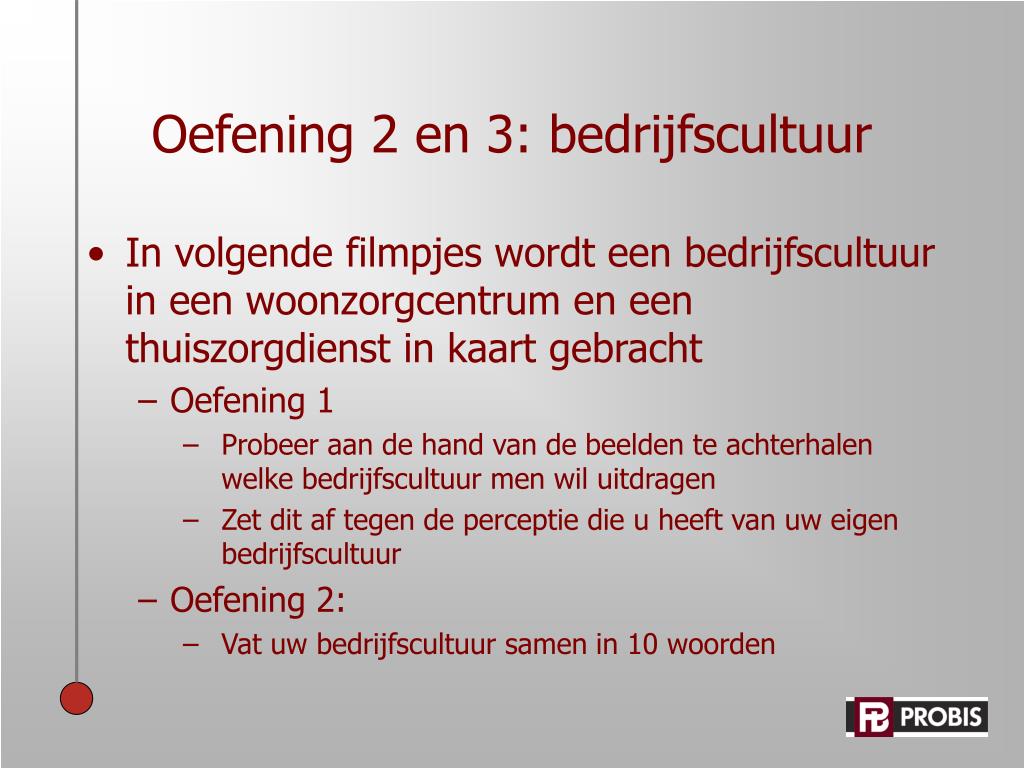 Oefening 2 en 3: bedrijfscultuur

• In volgende filmpjes wordt een bedrijfscultuur in een woonzorgcentrum en een thuiszorgdienst in kaart gebracht

– Oefening 1

– Probeer aan de hand van de beelden te achterhalen welke bedrijfscultuur men wil uitdragen

– Zet dit af tegen de perceptie die u heeft van uw eigen bedrijfscultuur

– Oefening 2:

– Vat uw bedrijfscultuur samen in 10 woorden

PROBIS